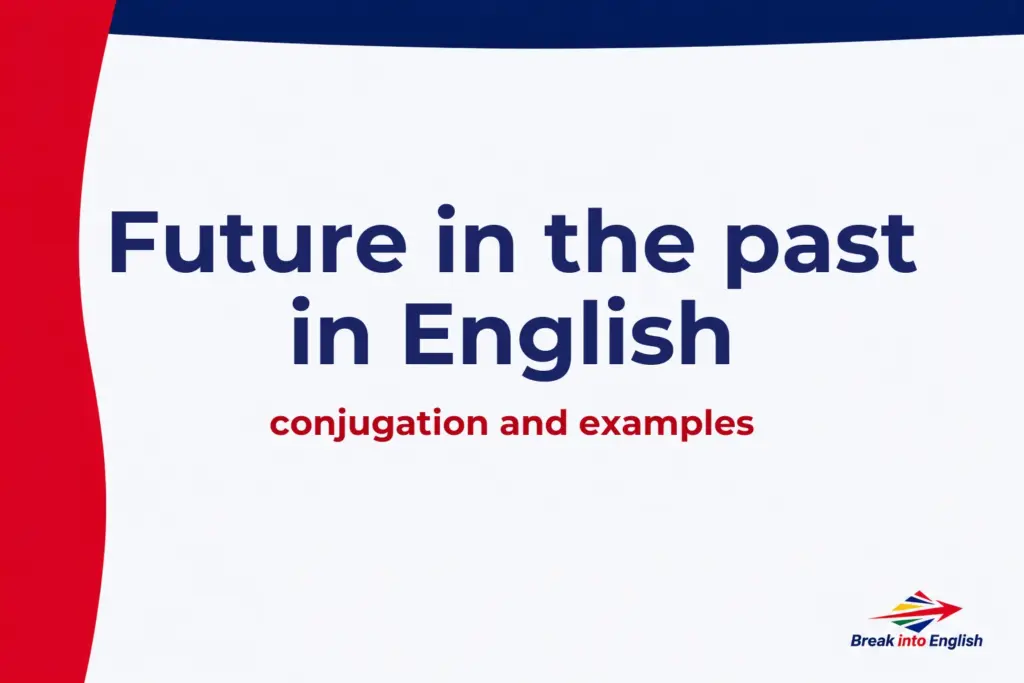 Future in the past in English

conjugation and examples

Break into English